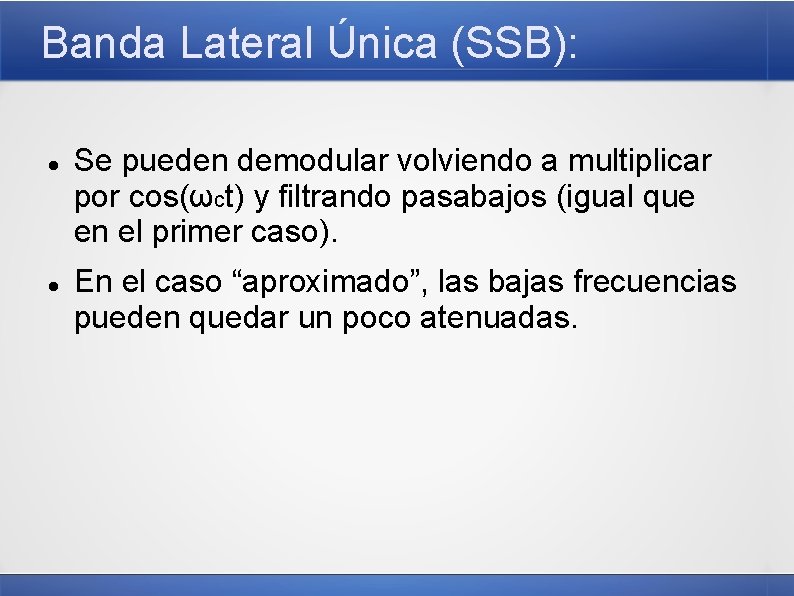 Banda Lateral Única (SSB):

- Se pueden demodular volviendo a multiplicar por $\cos(\omega_c t)$ y filtrando pasabajos (igual que en el primer caso).
- En el caso “aproximado”, las bajas frecuencias pueden quedar un poco atenuadas.